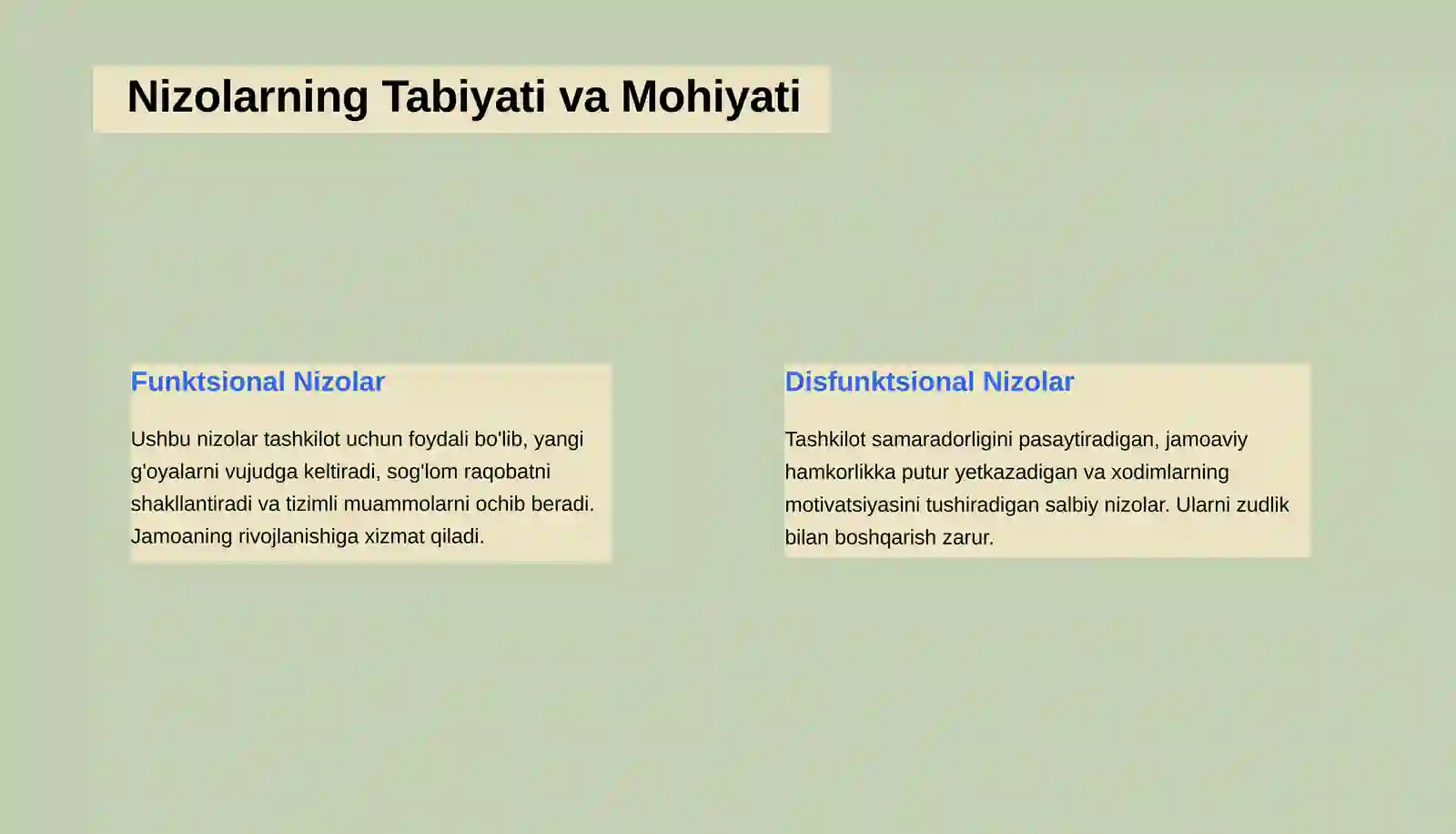 Nizolarning Tabiyati va Mohiyati

Funktsional Nizolar

Ushbu nizolar tashkilot uchun foydali bo'lib, yangi g'oyalarni vujudga keltiradi, sog'lom raqobatni shakllantiradi va tizimli muammolarni ochib beradi. Jamoaning rivojlanishiga xizmat qiladi.

Disfunktsional Nizolar

Tashkilot samaradorligini pasaytiradigan, jamoaviy hamkorlikka putur yetkazadigan va xodimlarning motivatsiyasini tushiradigan salbiy nizolar. Ularni zudlik bilan boshqarish zarur.